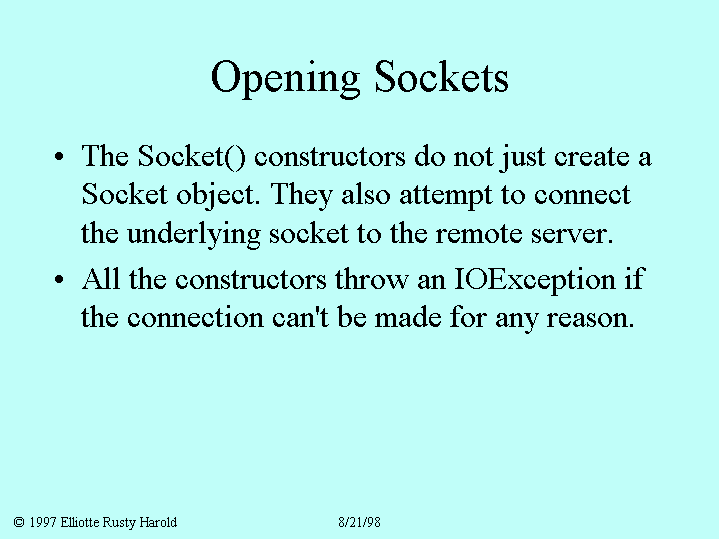 Opening Sockets

• The Socket() constructors do not just create a Socket object. They also attempt to connect the underlying socket to the remote server.

• All the constructors throw an IOException if the connection can't be made for any reason.

© 1997 Elliotte Rusty Harold 8/21/98